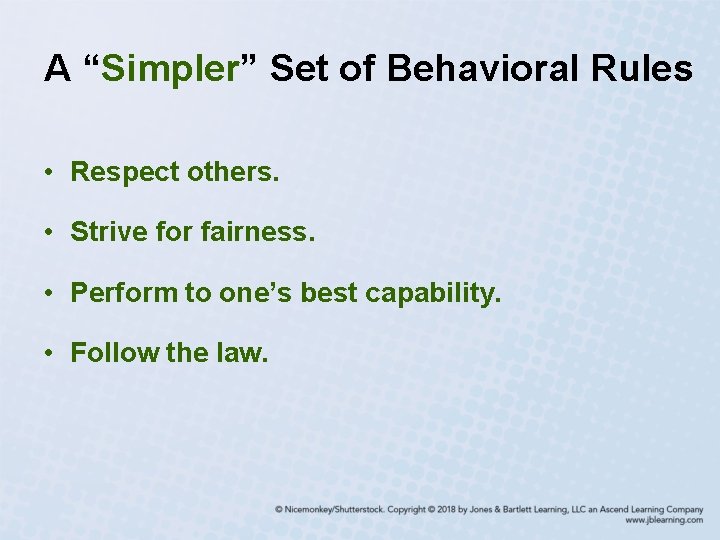 A “Simpler” Set of Behavioral Rules

• Respect others.

• Strive for fairness.

• Perform to one’s best capability.

• Follow the law.

© Nicemonkey/Shutterstock. Copyright © 2018 by Jones & Bartlett Learning, LLC an Ascend Learning Company
www.jblearning.com